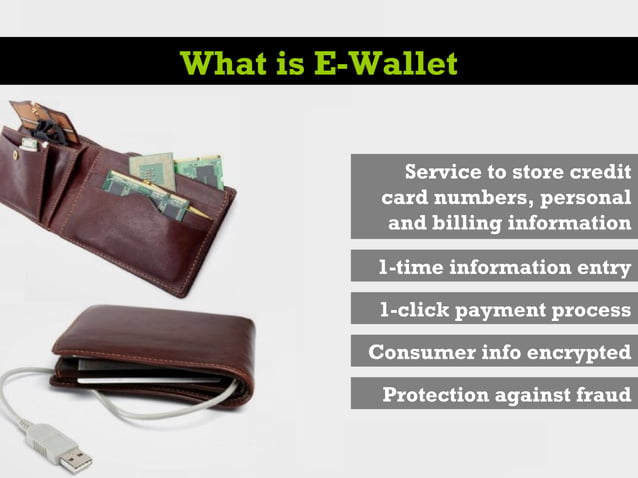 What is E-Wallet

Service to store credit card numbers, personal and billing information

1-time information entry

1-click payment process

Consumer info encrypted

Protection against fraud